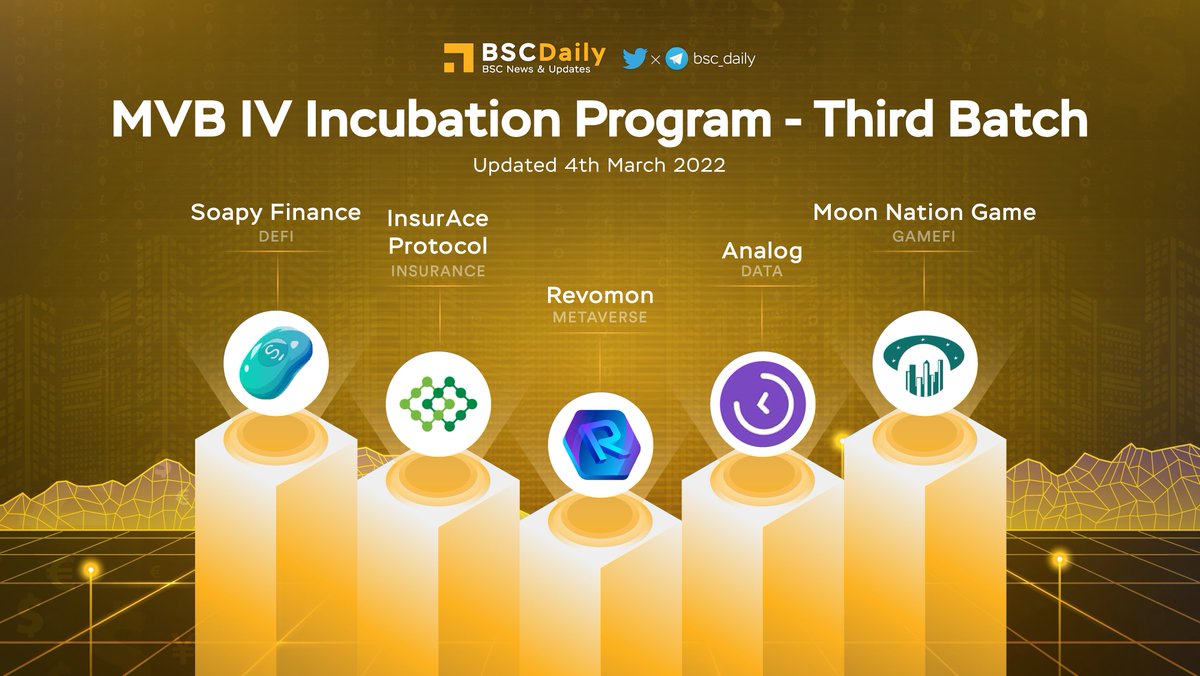 BSCDaily
BSC News & Updates

x bsc_daily

MVB IV Incubation Program - Third Batch

Updated 4th March 2022

Soapy Finance
DEFI

InsurAce Protocol
INSURANCE

Revomon
METAVERSE

Analog
DATA

Moon Nation Game
GAMEFI